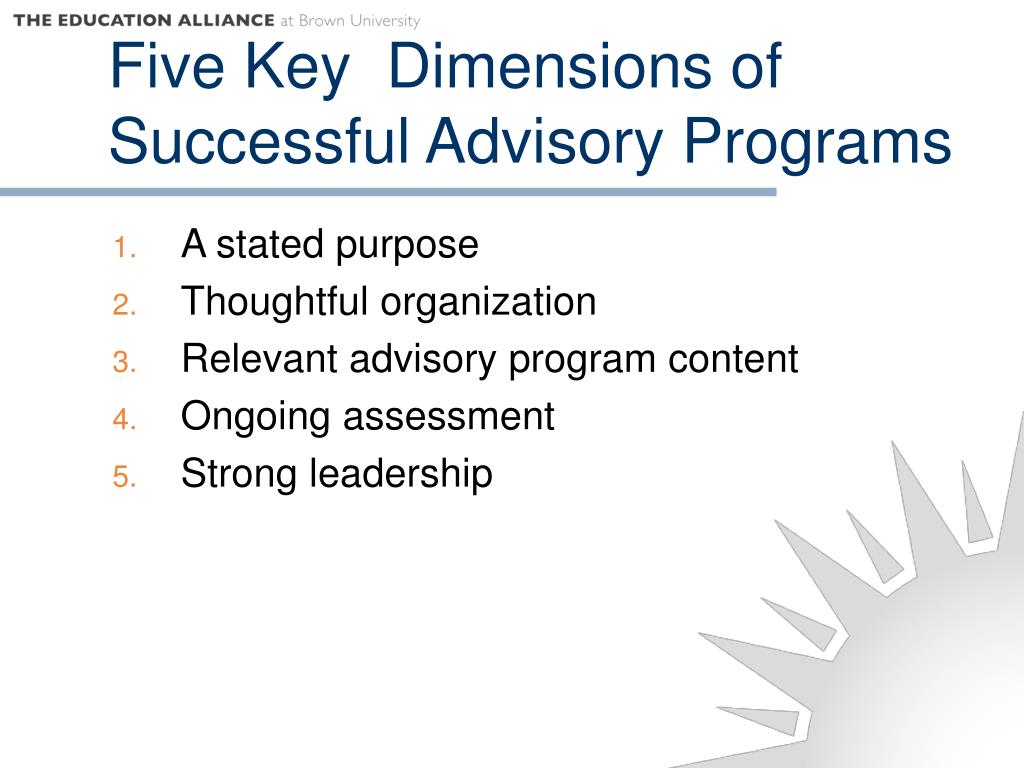 THE EDUCATION ALLIANCE at Brown University

Five Key Dimensions of Successful Advisory Programs

1. A stated purpose
2. Thoughtful organization
3. Relevant advisory program content
4. Ongoing assessment
5. Strong leadership